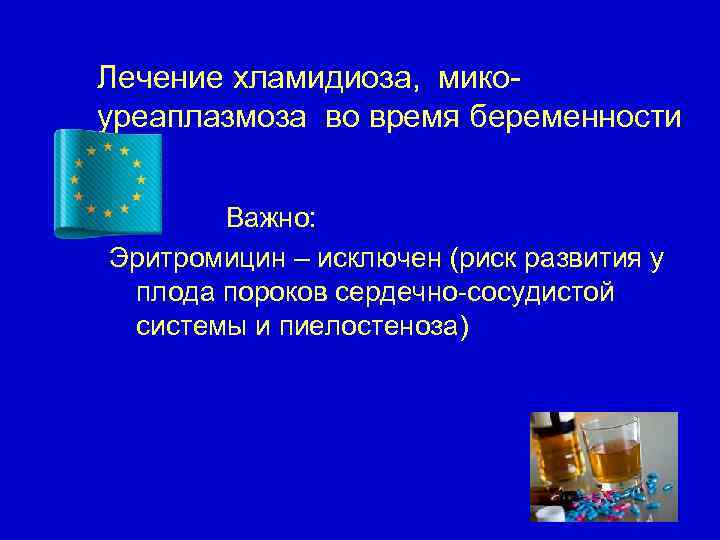 Лечение хламидиоза, мико-уреаплазмоза во время беременности

Важно:

Эритромицин – исключен (риск развития у плода пороков сердечно-сосудистой системы и пиелостеноза)